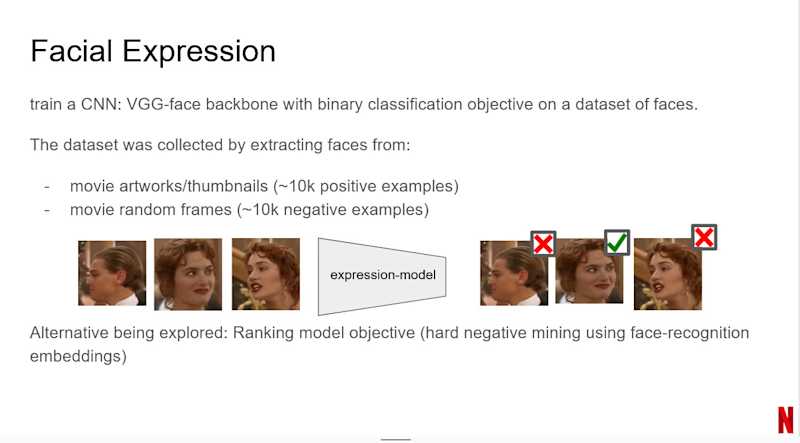 Facial Expression

train a CNN: VGG-face backbone with binary classification objective on a dataset of faces.

The dataset was collected by extracting faces from:

- movie artworks/thumbnails (~10k positive examples)
- movie random frames (~10k negative examples)

expression-model

Alternative being explored: Ranking model objective (hard negative mining using face-recognition embeddings)

N